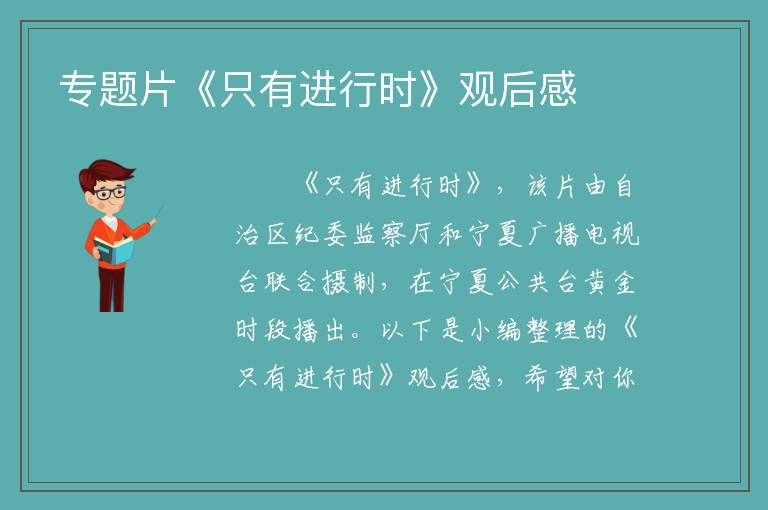 专题片《只有进行时》观后感

《只有进行时》，该片由自治区纪委监察厅和宁夏广播电视台联合摄制，在宁夏公共台黄金时段播出。以下是小编整理的《只有进行时》观后感，希望对你